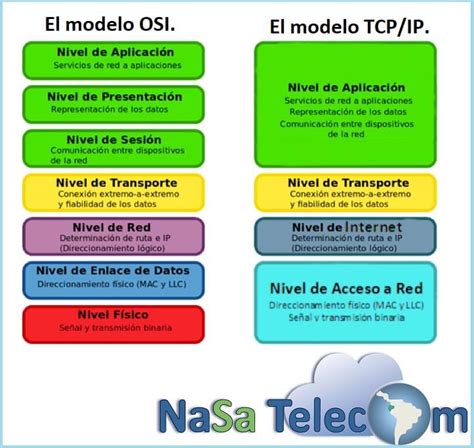 El modelo OSI.

Nivel de Aplicación
Servicios de red a aplicaciones

Nivel de Presentación
Representación de los datos

Nivel de Sesión
Comunicación entre dispositivos de la red

Nivel de Transporte
Conexión extremo-a-extremo y fiabilidad de los datos

Nivel de Red
Determinación de ruta e IP (Direccionamiento lógico)

Nivel de Enlace de Datos
Direccionamiento físico (MAC y LLC)

Nivel Físico
Señal y transmisión binaria

El modelo TCP/IP.

Nivel de Aplicación
Servicios de red a aplicaciones
Representación de los datos
Comunicación entre dispositivos de la red

Nivel de Transporte
Conexión extremo-a-extremo y fiabilidad de los datos

Nivel de Internet
Determinación de ruta e IP (Direccionamiento lógico)

Nivel de Acceso a Red
Direccionamiento físico (MAC y LLC)
Señal y transmisión binaria

NaSa Telecom